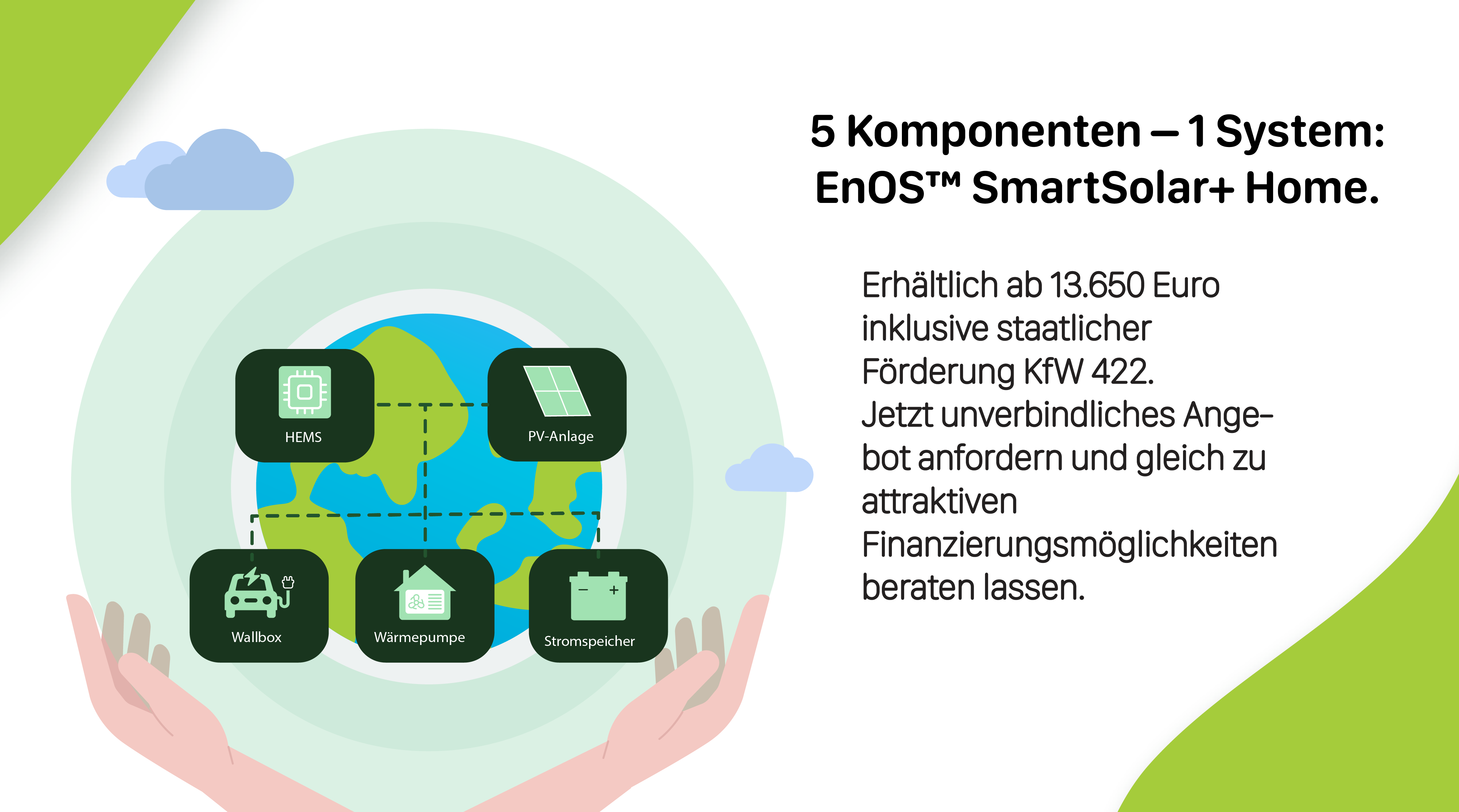 HEMS

PV-Anlage

Wallbox

Wärmepumpe

Stromspeicher

5 Komponenten – 1 System: EnOS™ SmartSolar+ Home.

Erhältlich ab 13.650 Euro inklusive staatlicher Förderung KfW 422. Jetzt unverbindliches Angebot anfordern und gleich zu attraktiven Finanzierungsmöglichkeiten beraten lassen.